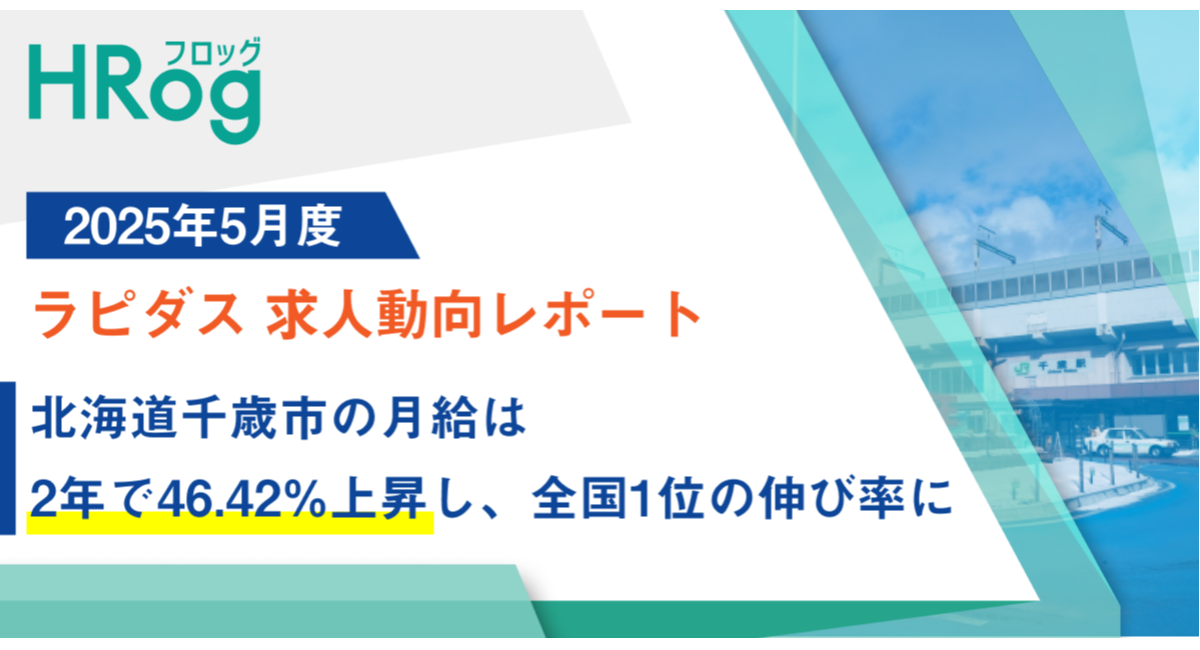 HRog フロッグ

2025年5月度

ラピダス 求人動向レポート

北海道千歳市の月給は
2年で46.42%上昇し、全国1位の伸び率に

千歳駅